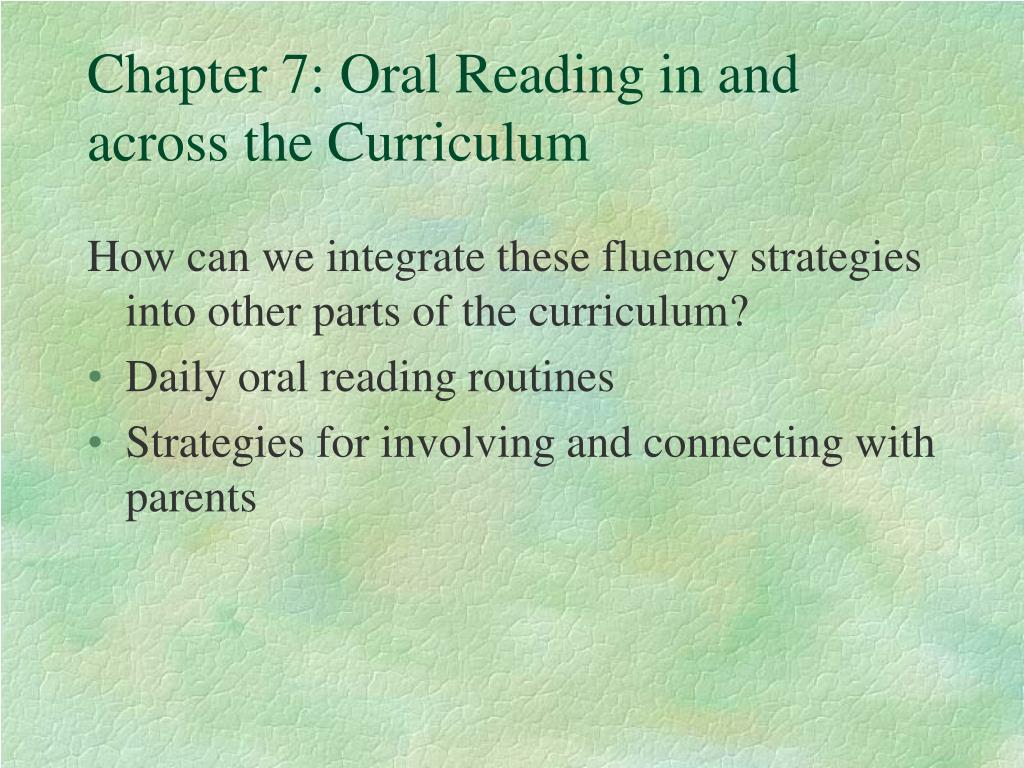 Chapter 7: Oral Reading in and across the Curriculum

How can we integrate these fluency strategies into other parts of the curriculum?

• Daily oral reading routines
• Strategies for involving and connecting with parents